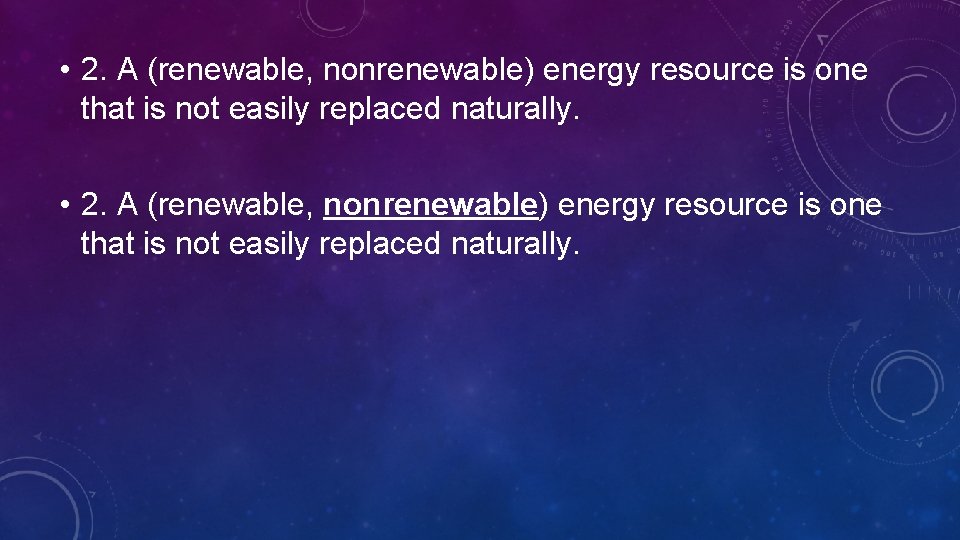 • 2. A (renewable, nonrenewable) energy resource is one that is not easily replaced naturally.

• 2. A (renewable, nonrenewable) energy resource is one that is not easily replaced naturally.